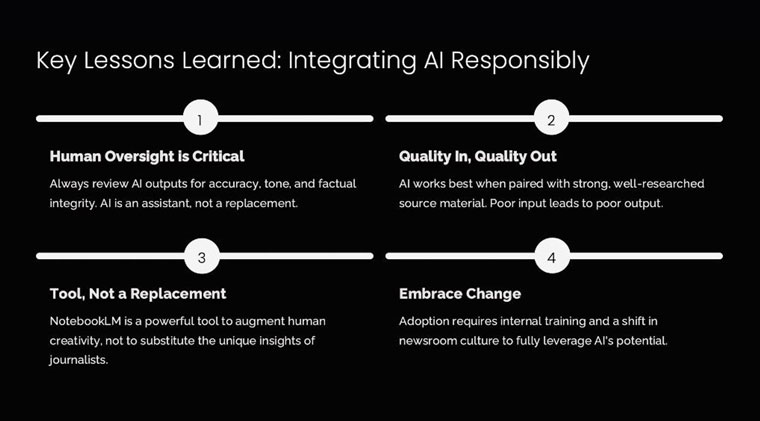 Key Lessons Learned: Integrating AI Responsibly

1

Human Oversight is Critical

Always review AI outputs for accuracy, tone, and factual integrity. AI is an assistant, not a replacement.

2

Quality In, Quality Out

AI works best when paired with strong, well-researched source material. Poor input leads to poor output.

3

Tool, Not a Replacement

NotebookLM is a powerful tool to augment human creativity, not to substitute the unique insights of journalists.

4

Embrace Change

Adoption requires internal training and a shift in newsroom culture to fully leverage AI's potential.